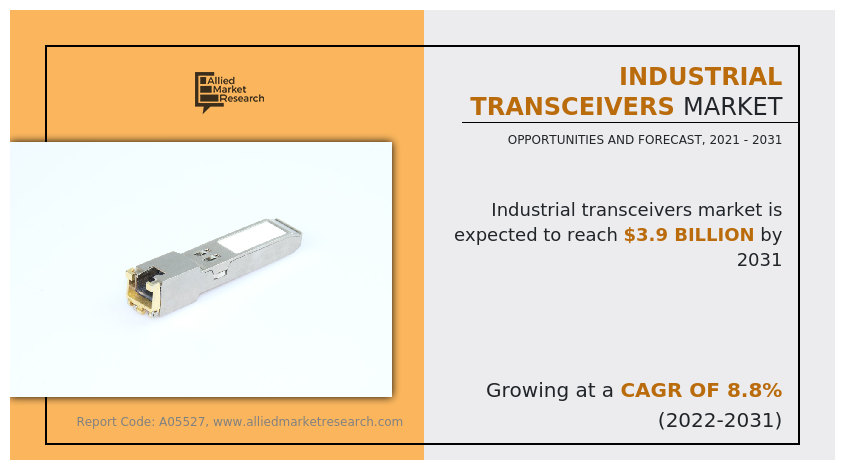 Allied Market Research

INDUSTRIAL TRANSCEIVERS MARKET

OPPORTUNITIES AND FORECAST, 2021 - 2031

Industrial transceivers market is expected to reach $3.9 BILLION by 2031

Growing at a CAGR OF 8.8% (2022-2031)

Report Code: A05527, www.alliedmarketresearch.com